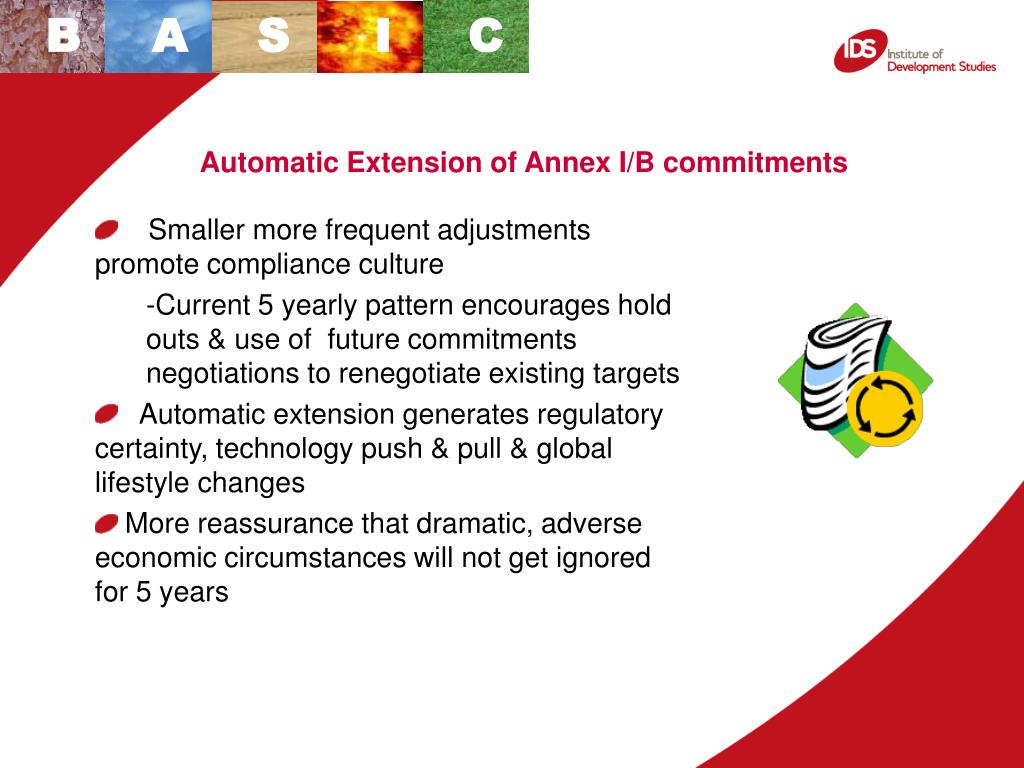 B A S I C

IDS Institute of Development Studies

Automatic Extension of Annex I/B commitments

Smaller more frequent adjustments promote compliance culture

-Current 5 yearly pattern encourages hold outs & use of future commitments negotiations to renegotiate existing targets

Automatic extension generates regulatory certainty, technology push & pull & global lifestyle changes

More reassurance that dramatic, adverse economic circumstances will not get ignored for 5 years